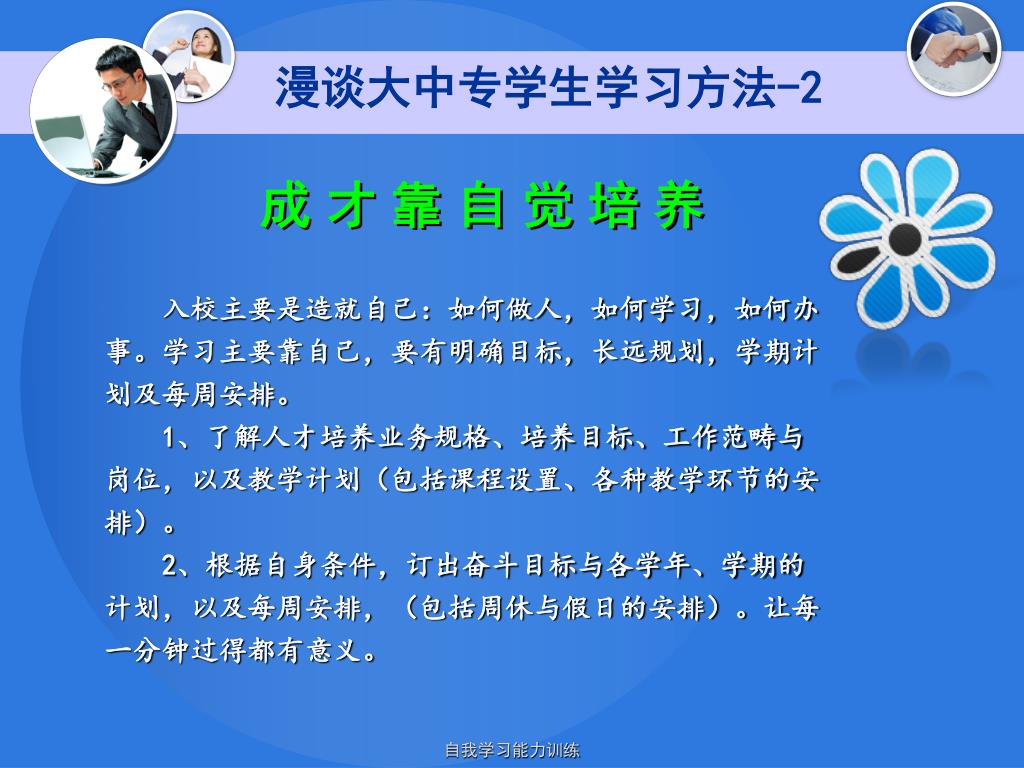 漫谈大中专学生学习方法-2

成才靠自觉培养

入校主要是造就自己：如何做人，如何学习，如何办事。学习主要靠自己，要有明确目标，长远规划，学期计划及每周安排。

1、了解人才培养业务规格、培养目标、工作范畴与岗位，以及教学计划（包括课程设置、各种教学环节的安排）。

2、根据自身条件，订出奋斗目标与各学年、学期的计划，以及每周安排，（包括周休与假日的安排）。让每一分钟过得都有意义。

自我学习能力训练